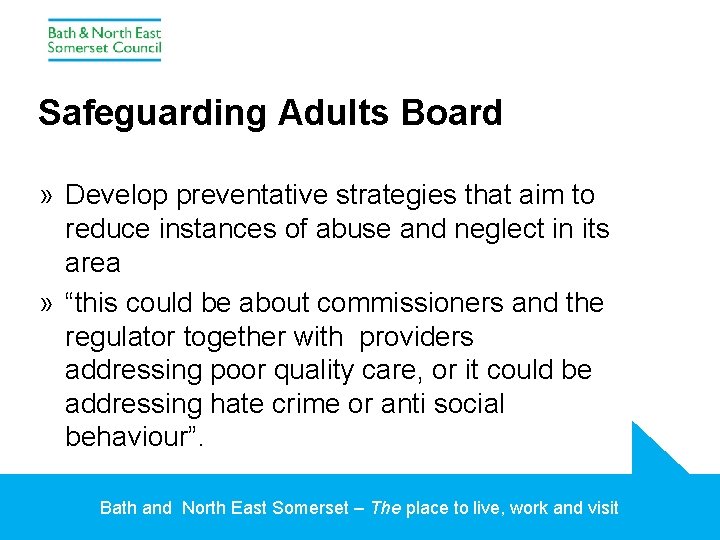 Bath & North East Somerset Council

Safeguarding Adults Board

» Develop preventative strategies that aim to reduce instances of abuse and neglect in its area

» “this could be about commissioners and the regulator together with providers addressing poor quality care, or it could be addressing hate crime or anti social behaviour”.

Bath and North East Somerset – The place to live, work and visit